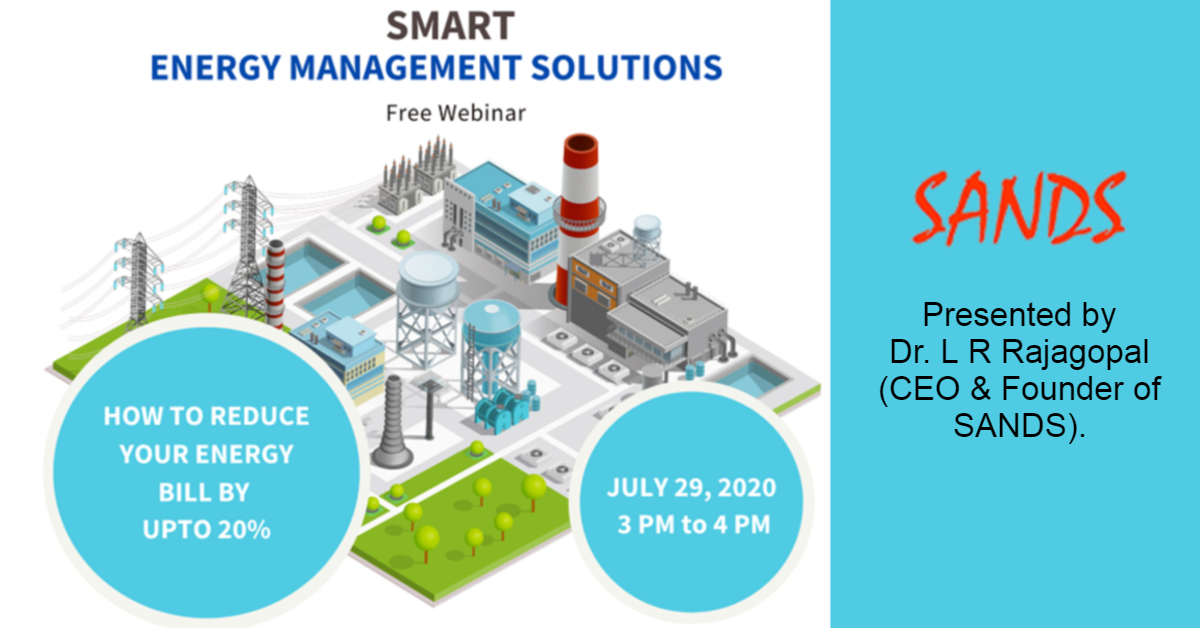 SMART
ENERGY MANAGEMENT SOLUTIONS
Free Webinar

HOW TO REDUCE YOUR ENERGY BILL BY UPTO 20%

JULY 29, 2020
3 PM to 4 PM

SANDS

Presented by
Dr. L R Rajagopal
(CEO & Founder of SANDS).